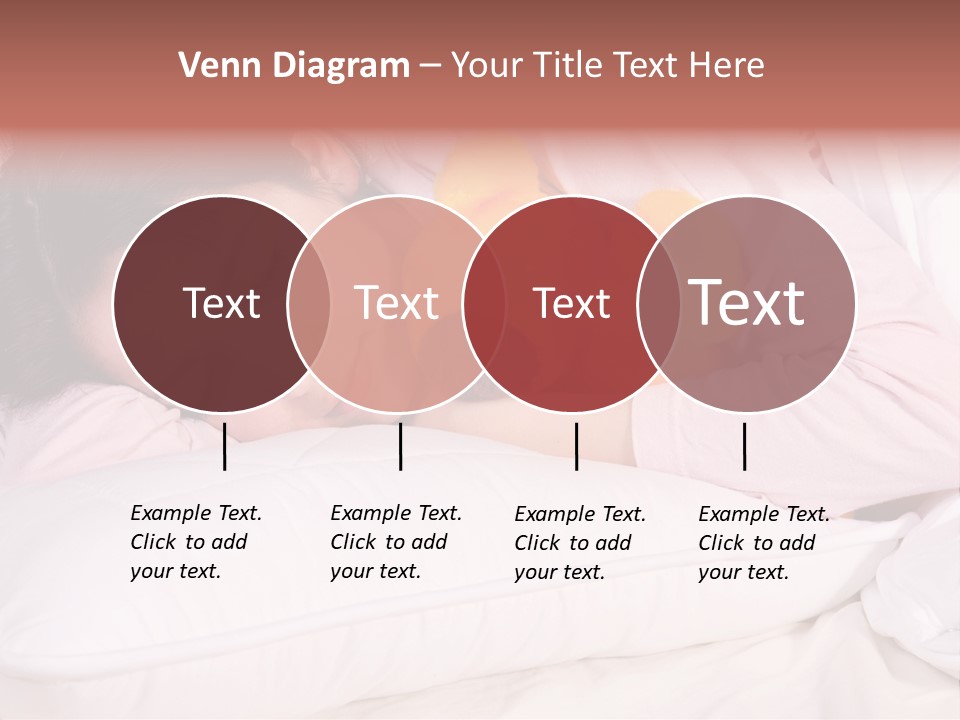 Venn Diagram – Your Title Text Here

Text

Text

Text

Text

Example Text. Click to add your text.

Example Text. Click to add your text.

Example Text. Click to add your text.

Example Text. Click to add your text.